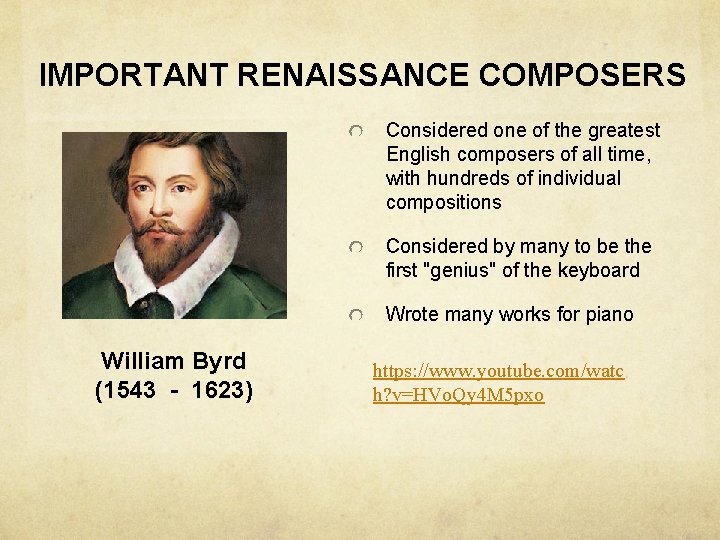 IMPORTANT RENAISSANCE COMPOSERS

William Byrd
(1543 - 1623)

Considered one of the greatest English composers of all time, with hundreds of individual compositions

Considered by many to be the first "genius" of the keyboard

Wrote many works for piano

https://www.youtube.com/watch?v=HVoQy4M5pxo